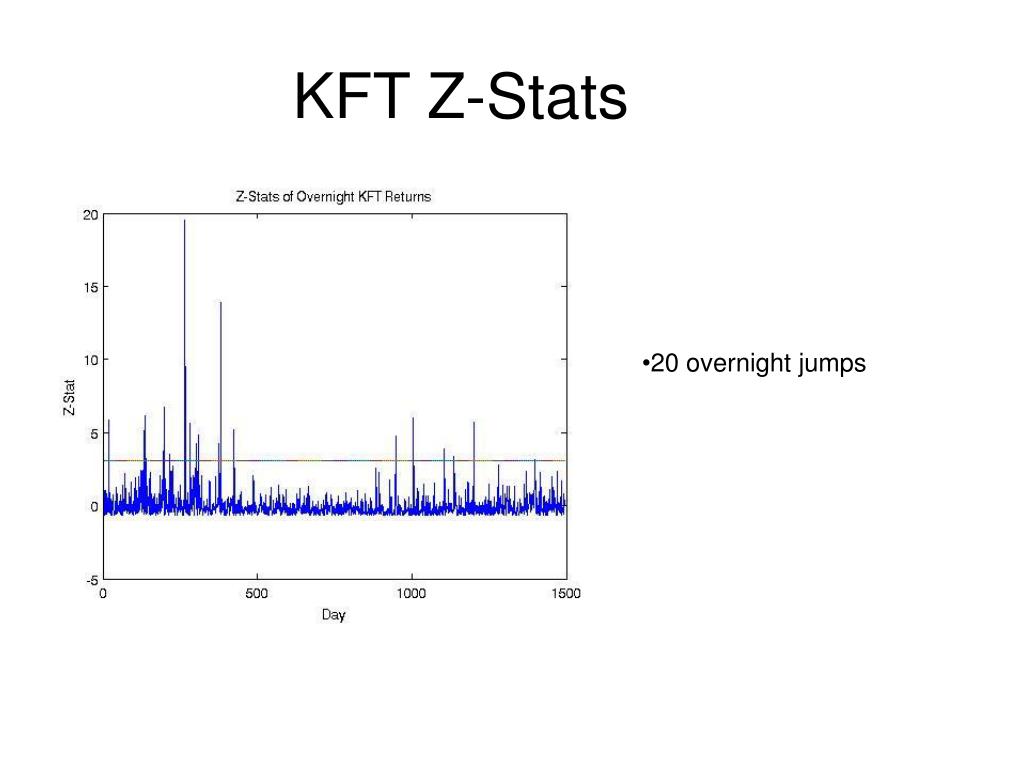 KFT Z-Stats

Z-Stats of Overnight KFT Returns

20
15
10
5
0
-5

Z-Stat

0
500
1000
1500

Day

•20 overnight jumps